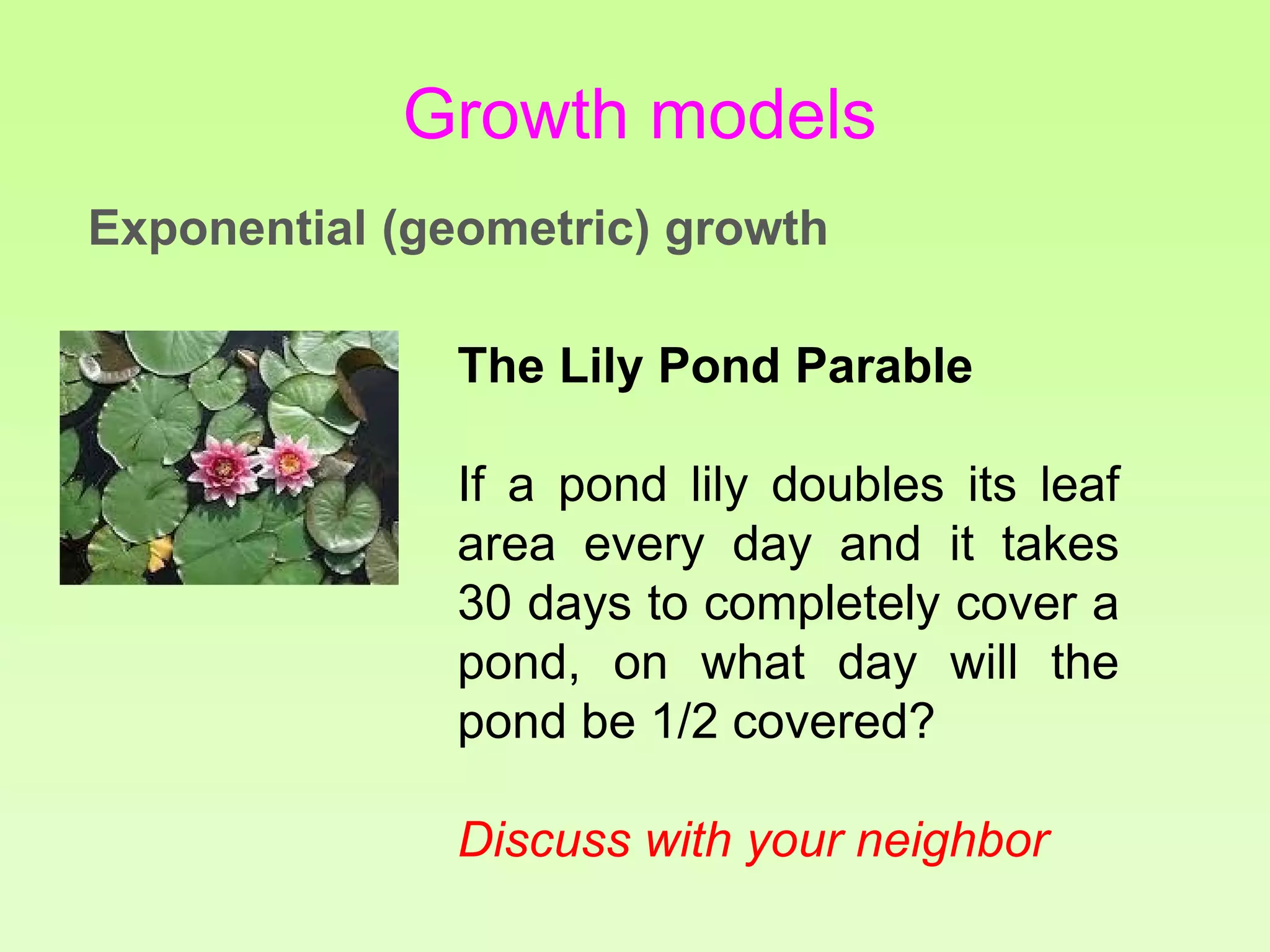 Growth models

Exponential (geometric) growth

The Lily Pond Parable

If a pond lily doubles its leaf area every day and it takes 30 days to completely cover a pond, on what day will the pond be 1/2 covered?

Discuss with your neighbor